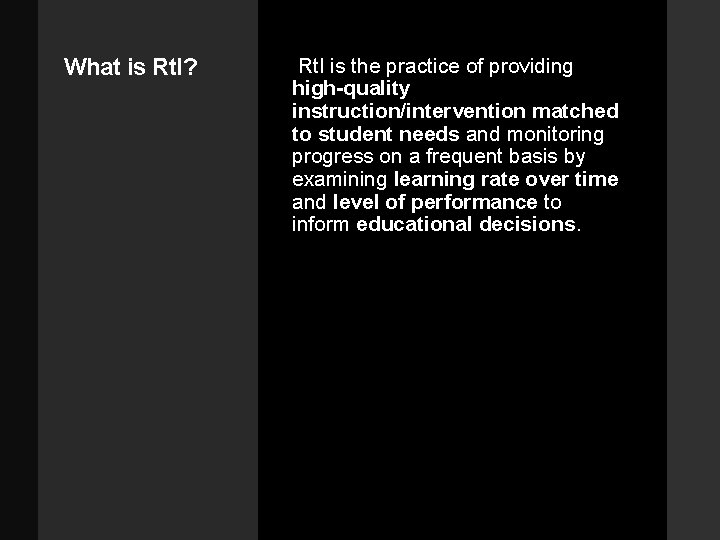 What is RtI?

RtI is the practice of providing high-quality instruction/intervention matched to student needs and monitoring progress on a frequent basis by examining learning rate over time and level of performance to inform educational decisions.